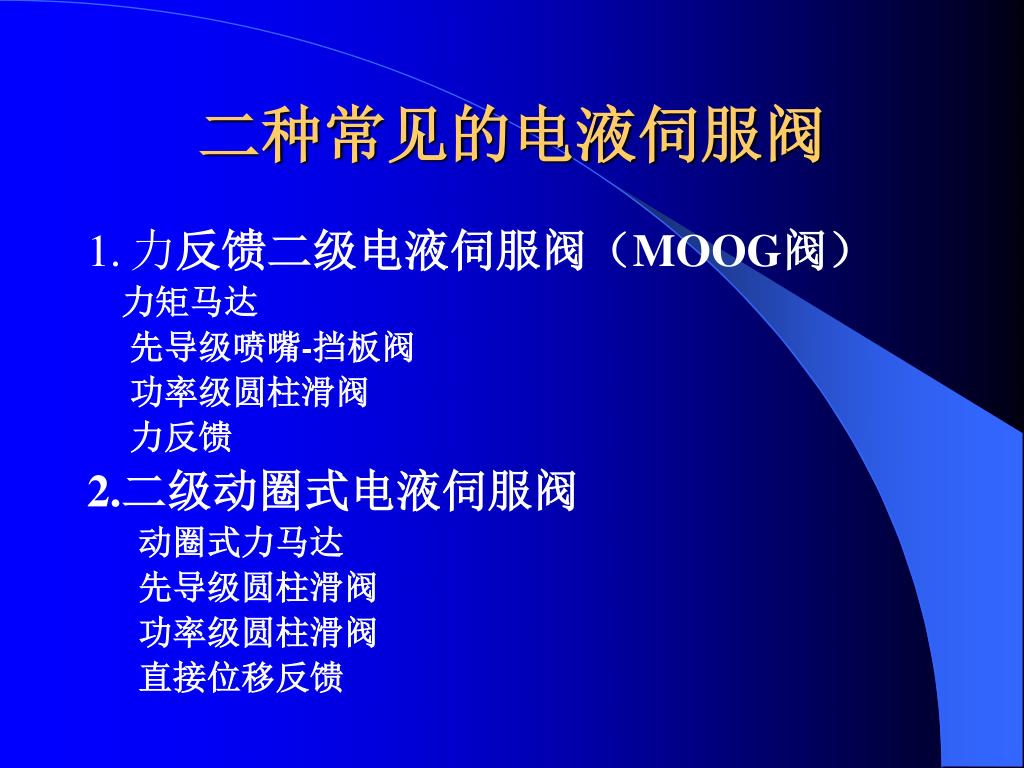 二种常见的电液伺服阀

1. 力反馈二级电液伺服阀（MOOG阀）

力矩马达

先导级喷嘴-挡板阀

功率级圆柱滑阀

力反馈

2.二级动圈式电液伺服阀

动圈式力马达

先导级圆柱滑阀

功率级圆柱滑阀

直接位移反馈